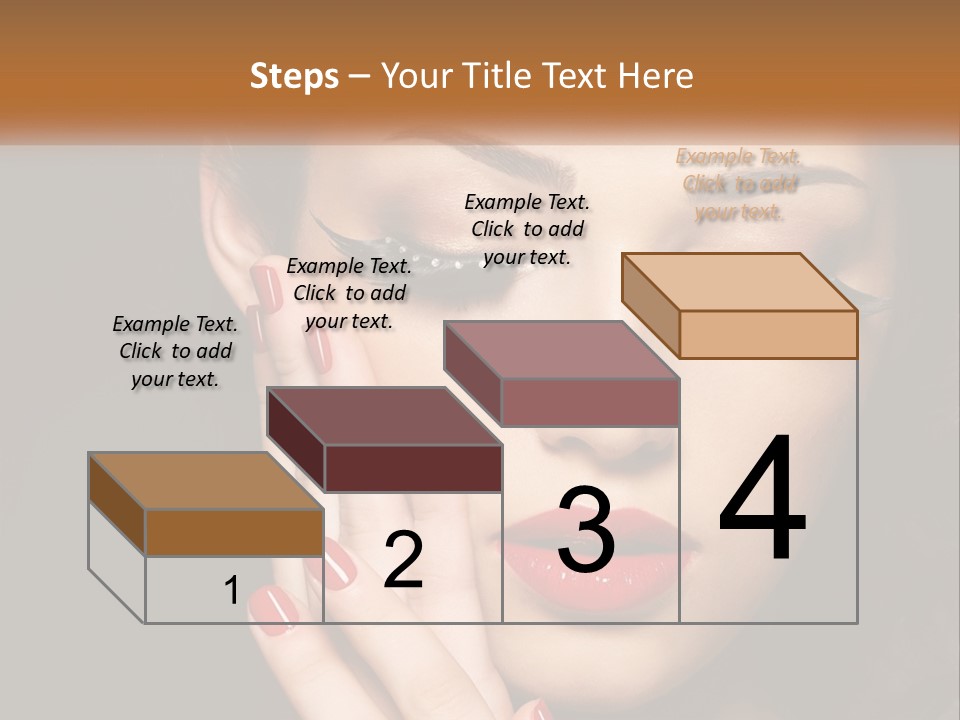 Steps – Your Title Text Here

Example Text. Click to add your text.

Example Text. Click to add your text.

Example Text. Click to add your text.

Example Text. Click to add your text.

1

2

3

4